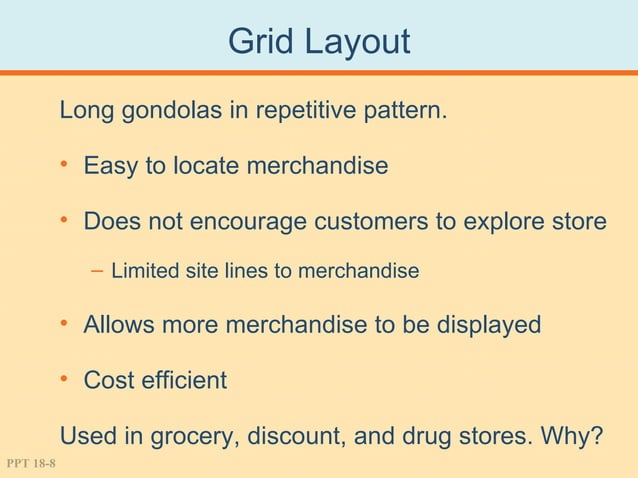 Grid Layout

Long gondolas in repetitive pattern.

• Easy to locate merchandise

• Does not encourage customers to explore store

– Limited site lines to merchandise

• Allows more merchandise to be displayed

• Cost efficient

Used in grocery, discount, and drug stores. Why?

PPT 18-8